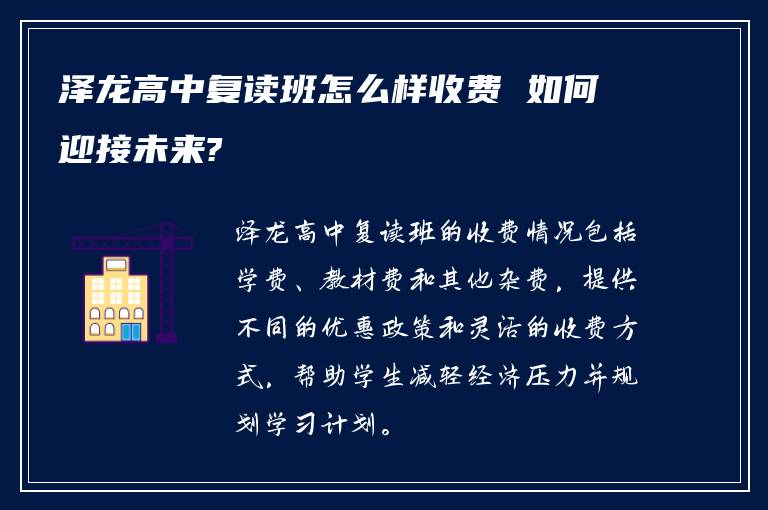 泽龙高中复读班怎么样收费 如何迎接未来?

泽龙高中复读班的收费情况包括学费、教材费和其他杂费，提供不同的优惠政策和灵活的收费方式，帮助学生减轻经济压力并规划学习计划。